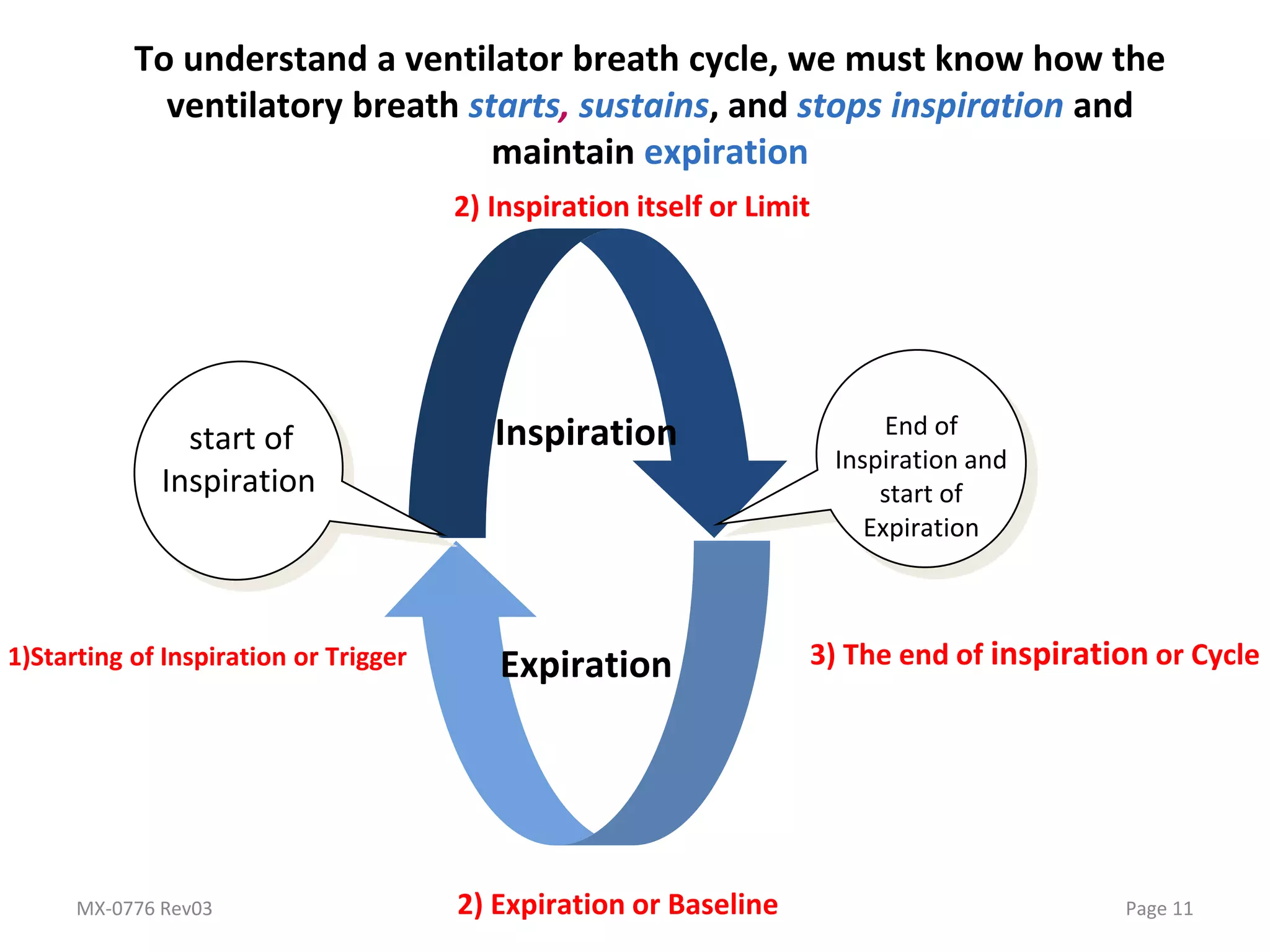 To understand a ventilator breath cycle, we must know how the ventilatory breath starts, sustains, and stops inspiration and maintain expiration

2) Inspiration itself or Limit

start of Inspiration

Inspiration

End of Inspiration and start of Expiration

1)Starting of Inspiration or Trigger

Expiration

3) The end of inspiration or Cycle

MX-0776 Rev03

2) Expiration or Baseline

Page 11